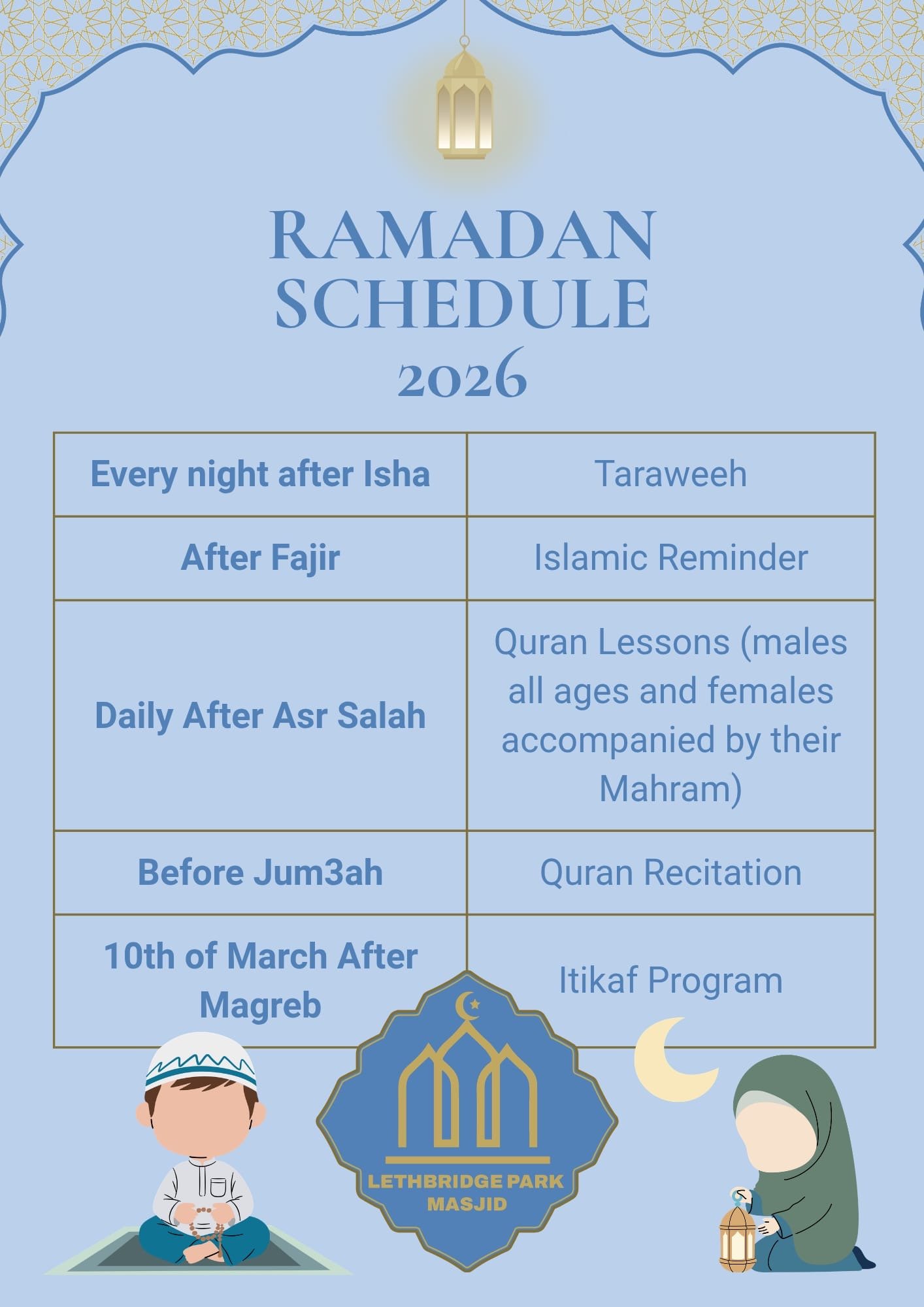 RAMADAN SCHEDULE 2026

| Every night after Isha | Taraweeh |
|---|---|
| After Fajir | Islamic Reminder |
| Daily After Asr Salah | Quran Lessons (males all ages and females accompanied by their Mahram) |
| Before Jum3ah | Quran Recitation |
| 10th of March After Magreb | Itikaf Program |

LETHBRIDGE PARK MASJID